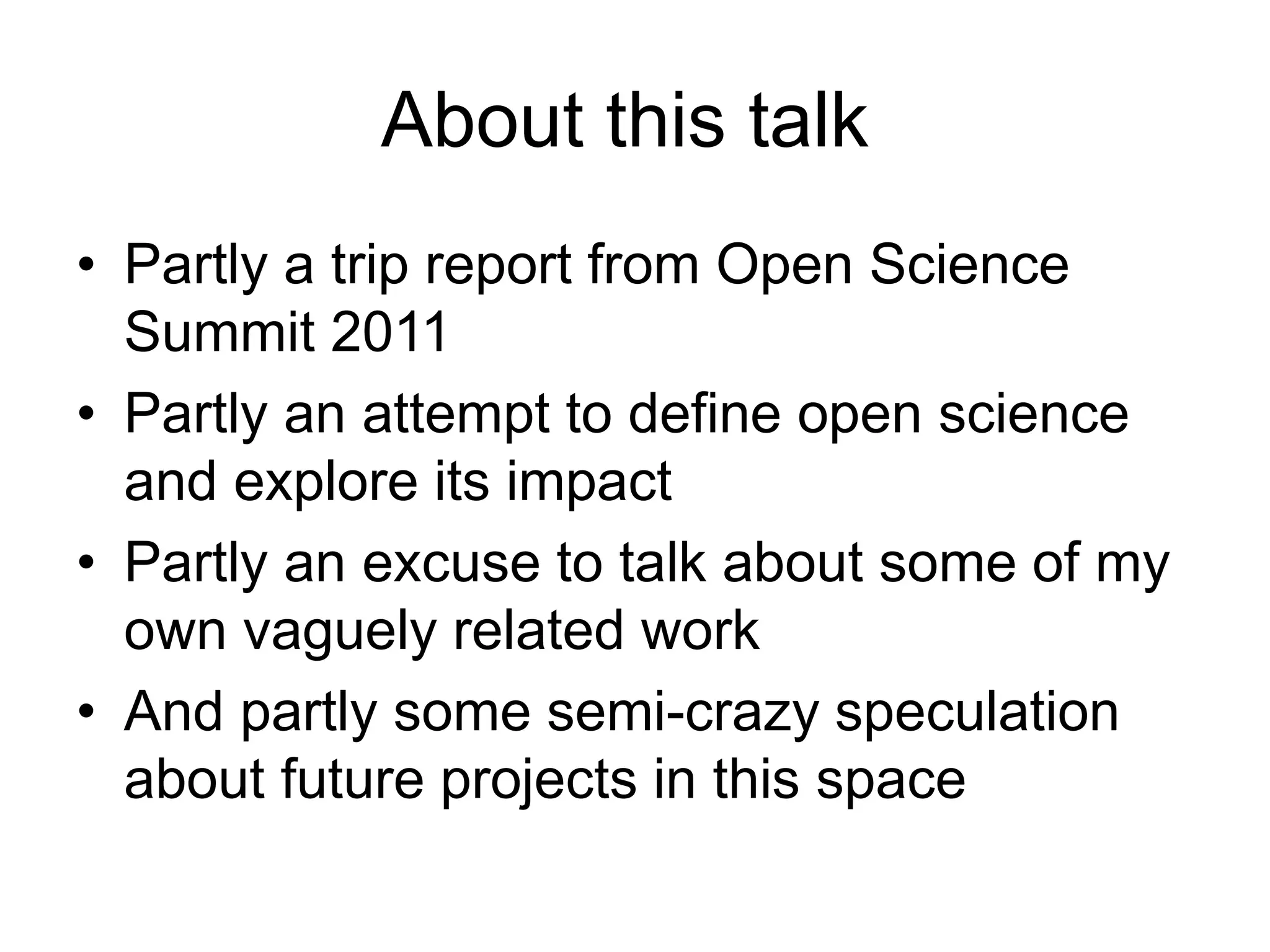 About this talk

• Partly a trip report from Open Science Summit 2011
• Partly an attempt to define open science and explore its impact
• Partly an excuse to talk about some of my own vaguely related work
• And partly some semi-crazy speculation about future projects in this space